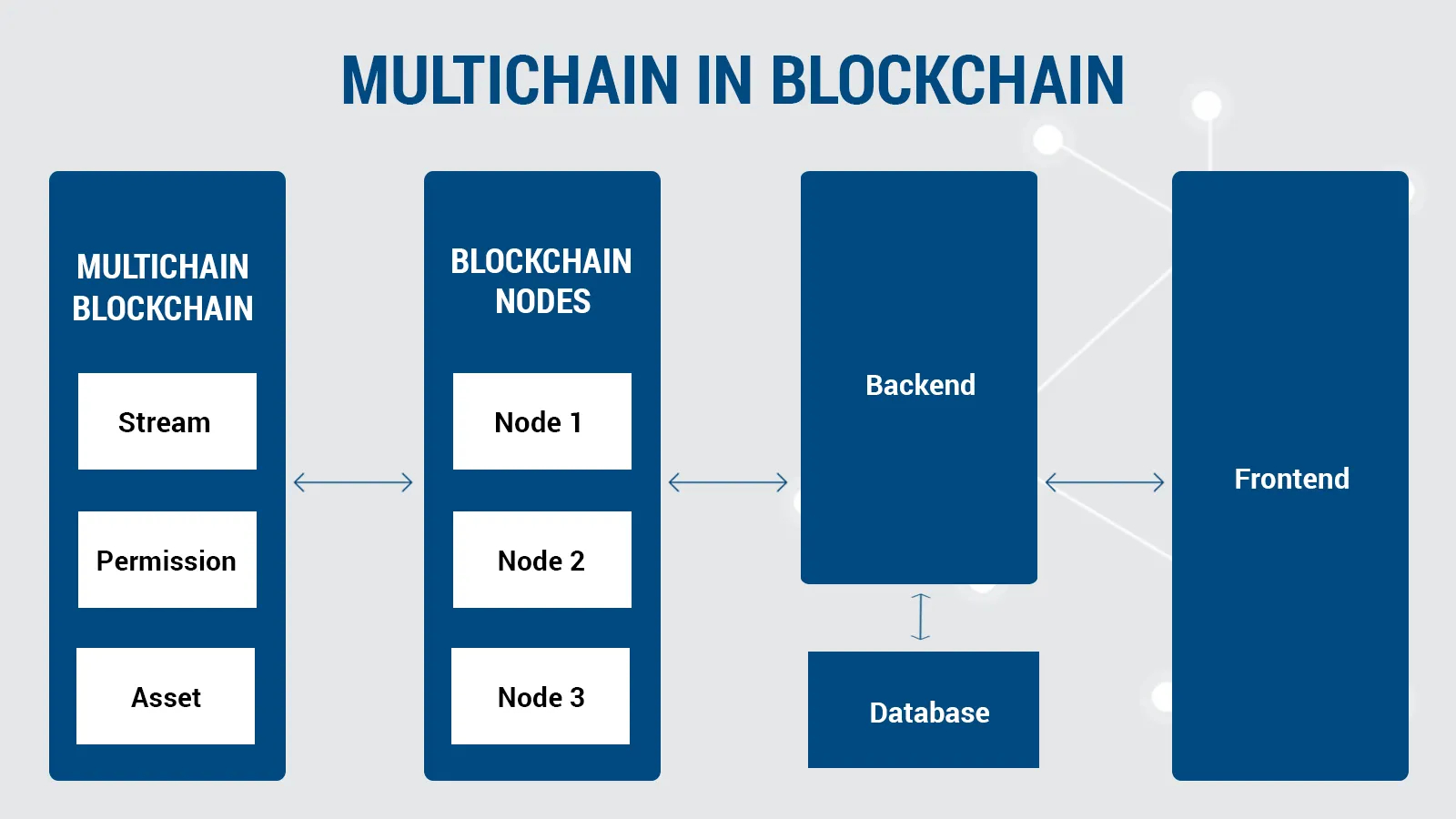 MULTICHAIN IN BLOCKCHAIN

MULTICHAIN BLOCKCHAIN

Stream

Permission

Asset

BLOCKCHAIN NODES

Node 1

Node 2

Node 3

Backend

Database

Frontend